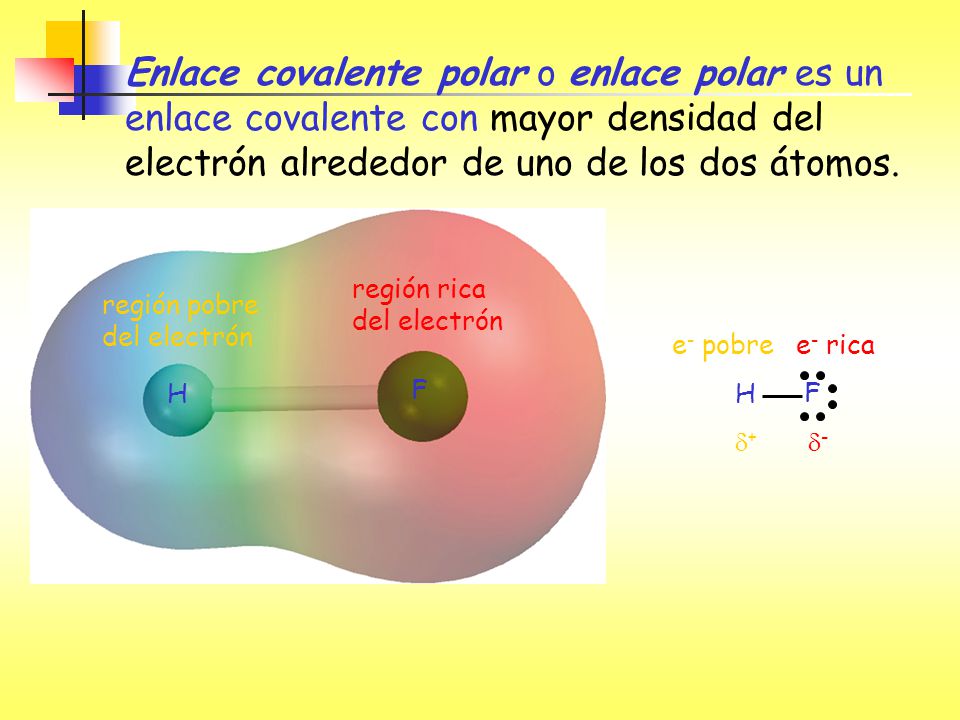 Enlace covalente polar o enlace polar es un enlace covalente con mayor densidad del electrón alrededor de uno de los dos átomos.

región pobre del electrón

región rica del electrón

H

F

$e^-$ pobre

$e^-$ rica

H — F

$\delta^+$

$\delta^-$